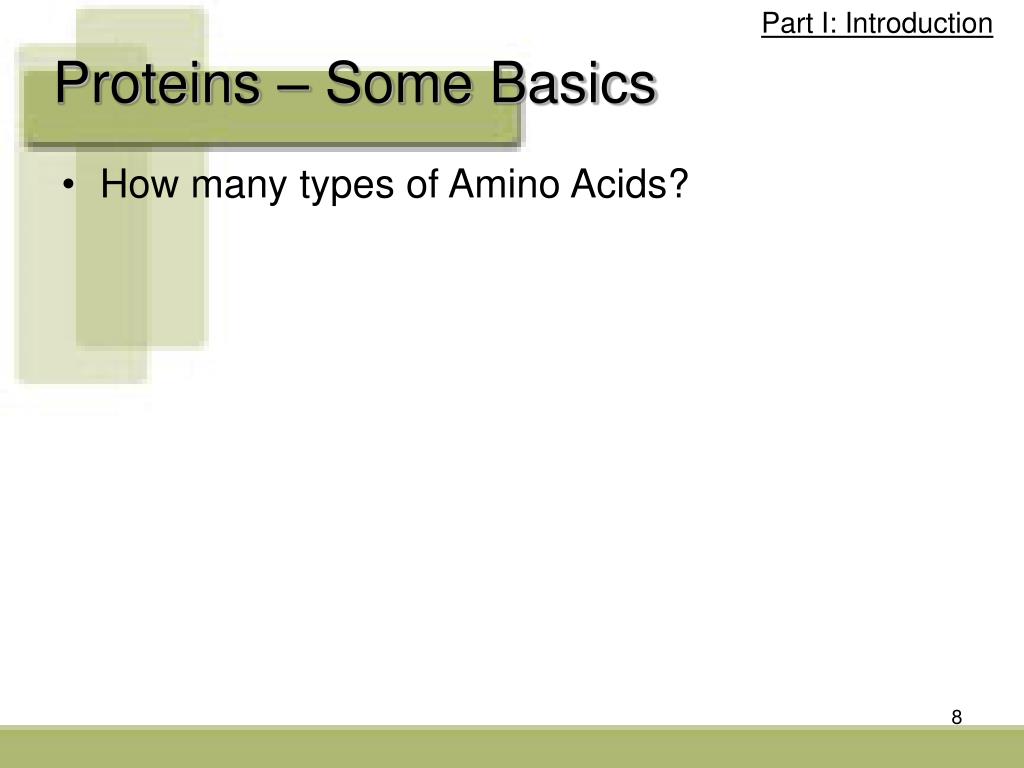 Part I: Introduction

Proteins – Some Basics

• How many types of Amino Acids?

8